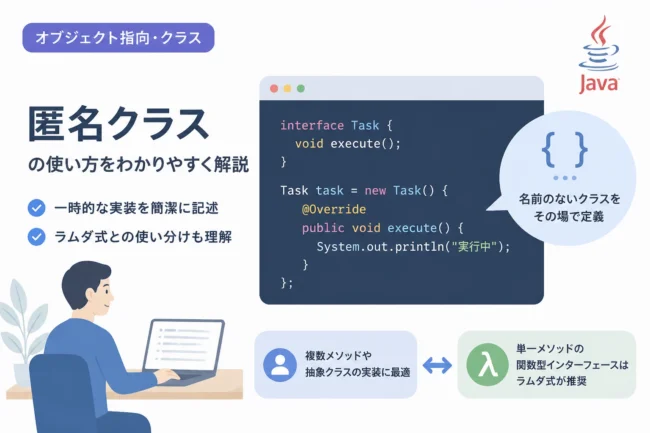 オブジェクト指向・クラス

Java

匿名クラス
の使い方をわかりやすく解説

一時的な実装を簡潔に記述

ラムダ式との使い分けも理解

interface Task {
  void execute();
}

Task task = new Task() {
  @Override
  public void execute() {
    System.out.println("実行中");
  }
};

{ }

名前のないクラスをその場で定義

複数メソッドや抽象クラスの実装に最適

λ

単一メソッドの関数型インターフェースはラムダ式が推奨